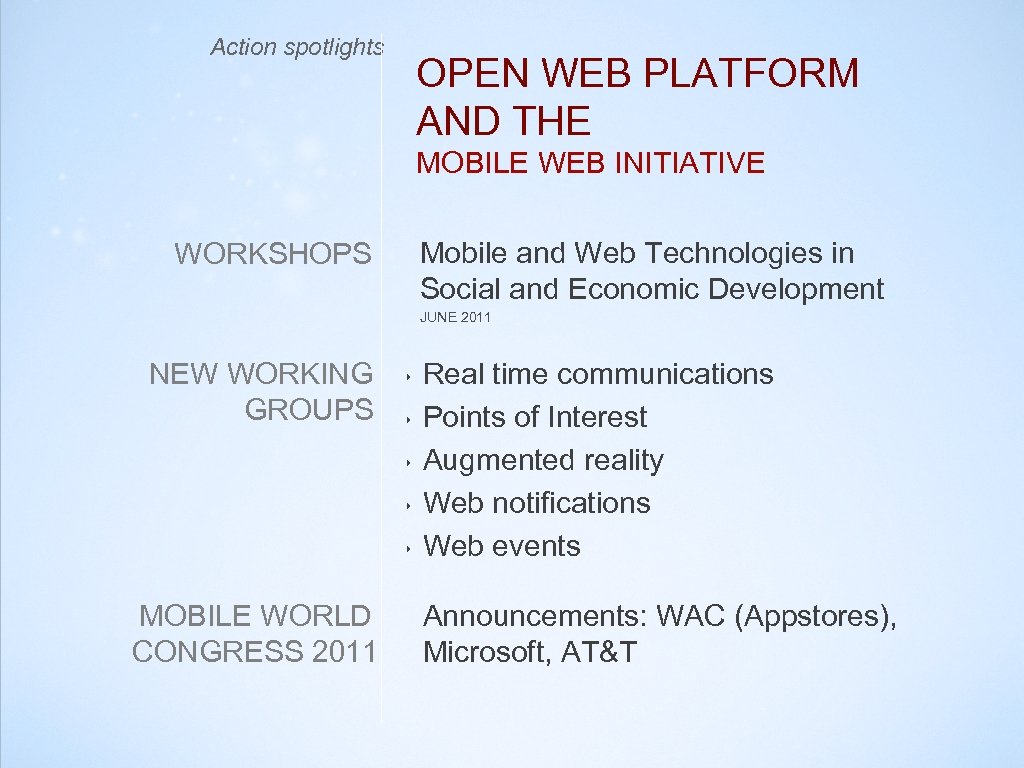 Action spotlights

OPEN WEB PLATFORM AND THE

MOBILE WEB INITIATIVE

WORKSHOPS

Mobile and Web Technologies in Social and Economic Development

JUNE 2011

NEW WORKING GROUPS

‣ Real time communications
‣ Points of Interest
‣ Augmented reality
‣ Web notifications
‣ Web events

MOBILE WORLD CONGRESS 2011

Announcements: WAC (Appstores), Microsoft, AT&T